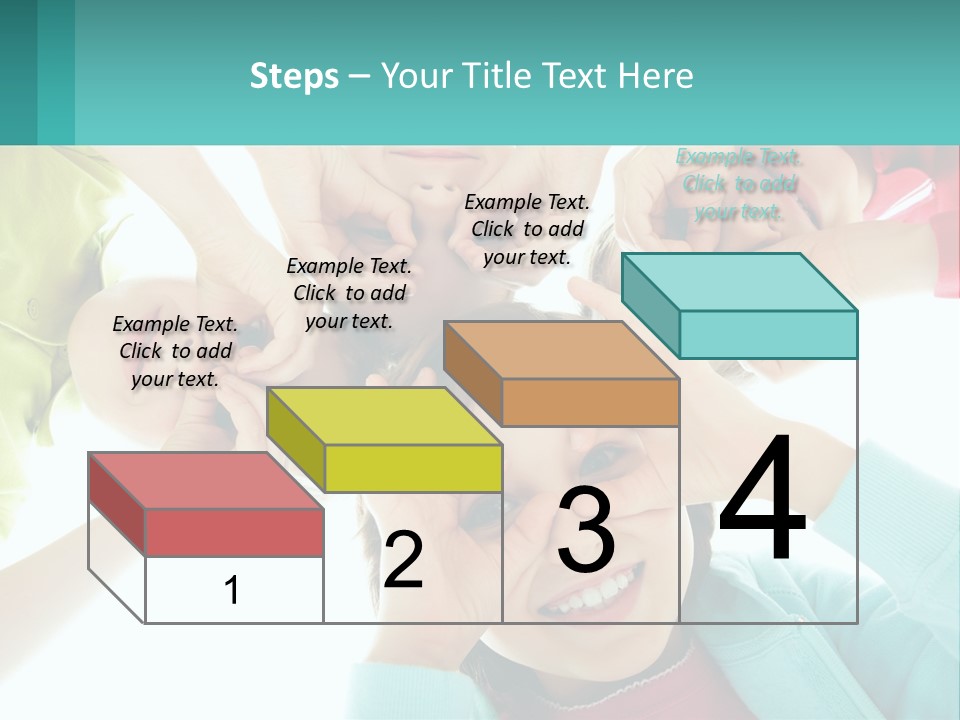 Steps – Your Title Text Here

Example Text. Click to add your text.

Example Text. Click to add your text.

Example Text. Click to add your text.

Example Text. Click to add your text.

1

2

3

4